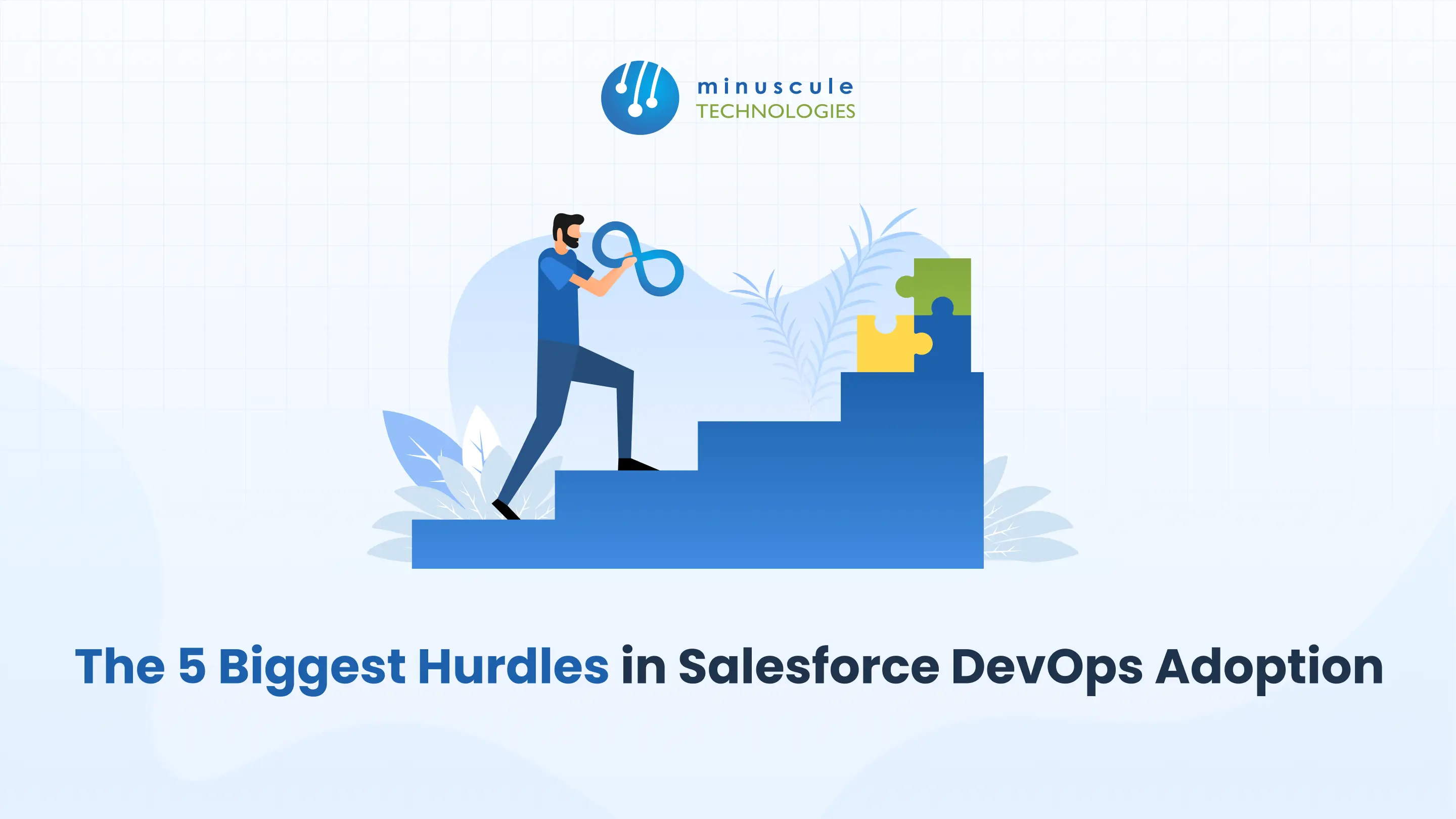 minuscule
TECHNOLOGIES

The 5 Biggest Hurdles in Salesforce DevOps Adoption